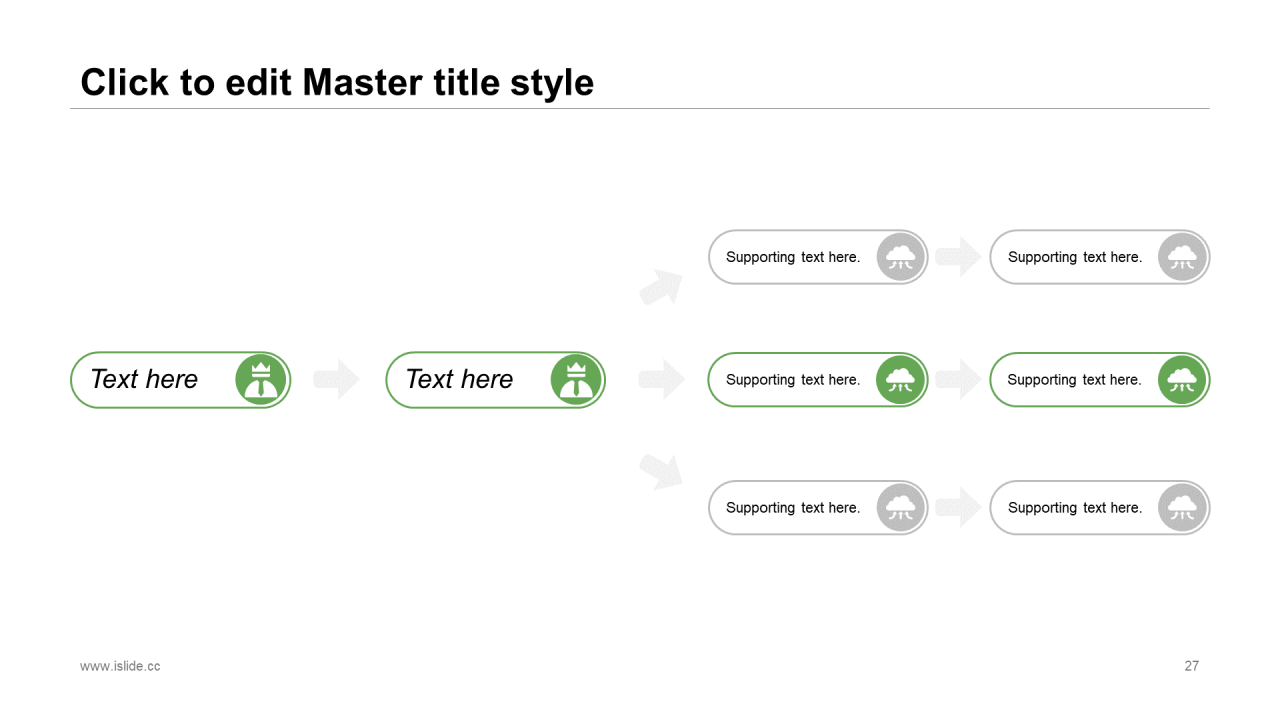 Click to edit Master title style

Text here

Text here

Supporting text here.

Supporting text here.

Supporting text here.

Supporting text here.

Supporting text here.

Supporting text here.

www.islide.cc

27